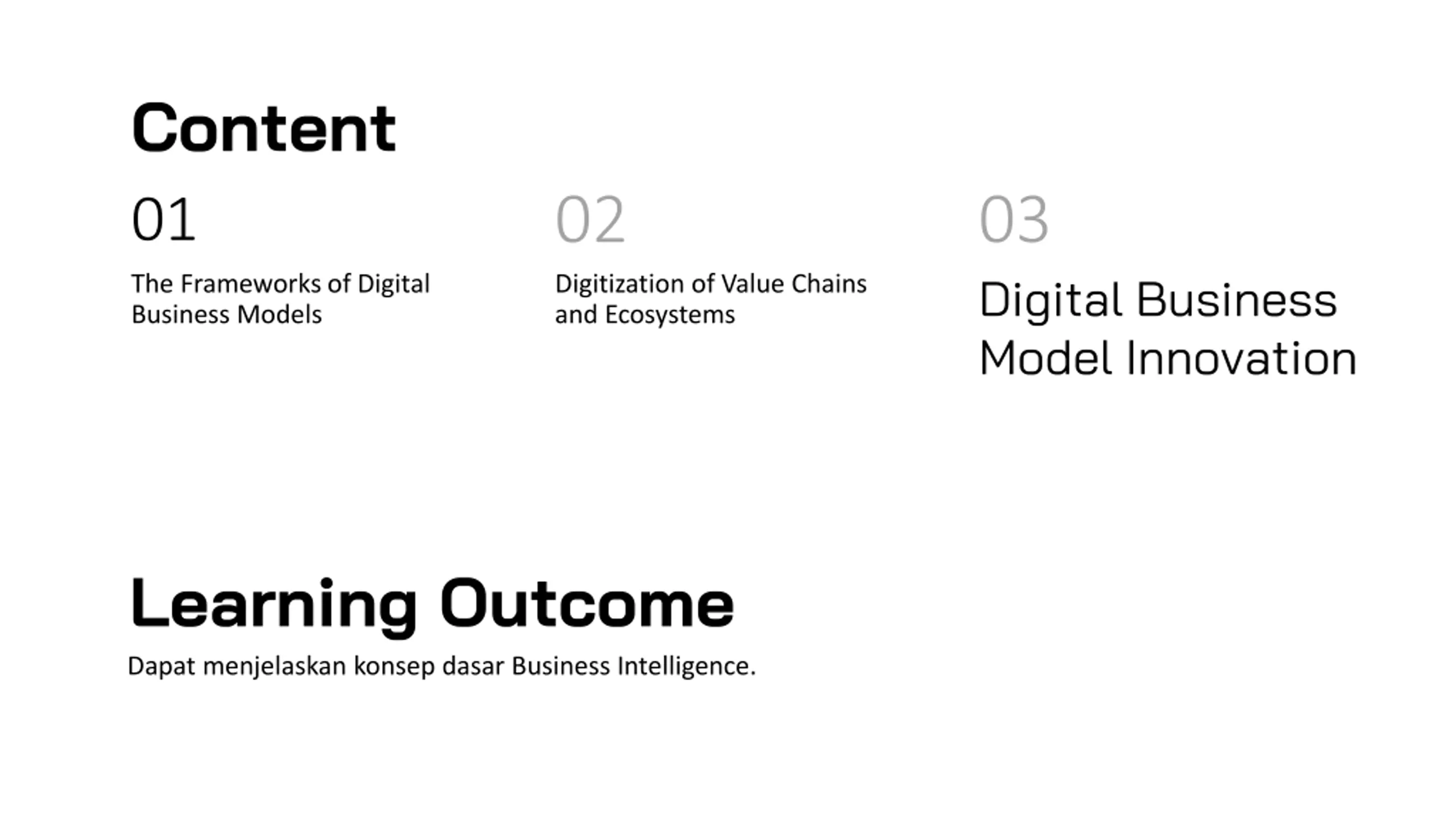 Content

01

The Frameworks of Digital Business Models

02

Digitization of Value Chains and Ecosystems

03

Digital Business Model Innovation

Learning Outcome

Dapat menjelaskan konsep dasar Business Intelligence.